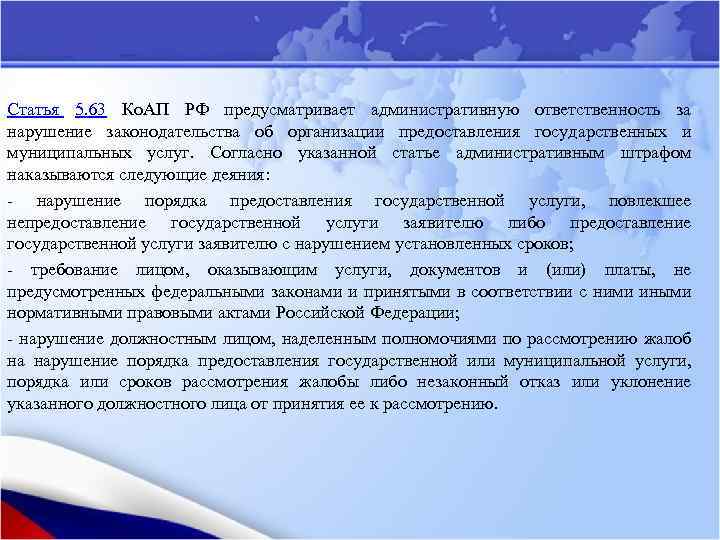 Статья 5.63 КоАП РФ предусматривает административную ответственность за нарушение законодательства об организации предоставления государственных и муниципальных услуг. Согласно указанной статье административным штрафом наказываются следующие деяния:

- нарушение порядка предоставления государственной услуги, повлекшее непредоставление государственной услуги заявителю либо предоставление государственной услуги заявителю с нарушением установленных сроков;

- требование лицом, оказывающим услуги, документов и (или) платы, не предусмотренных федеральными законами и принятыми в соответствии с ними иными нормативными правовыми актами Российской Федерации;

- нарушение должностным лицом, наделенным полномочиями по рассмотрению жалоб на нарушение порядка предоставления государственной или муниципальной услуги, порядка или сроков рассмотрения жалобы либо незаконный отказ или уклонение указанного должностного лица от принятия ее к рассмотрению.